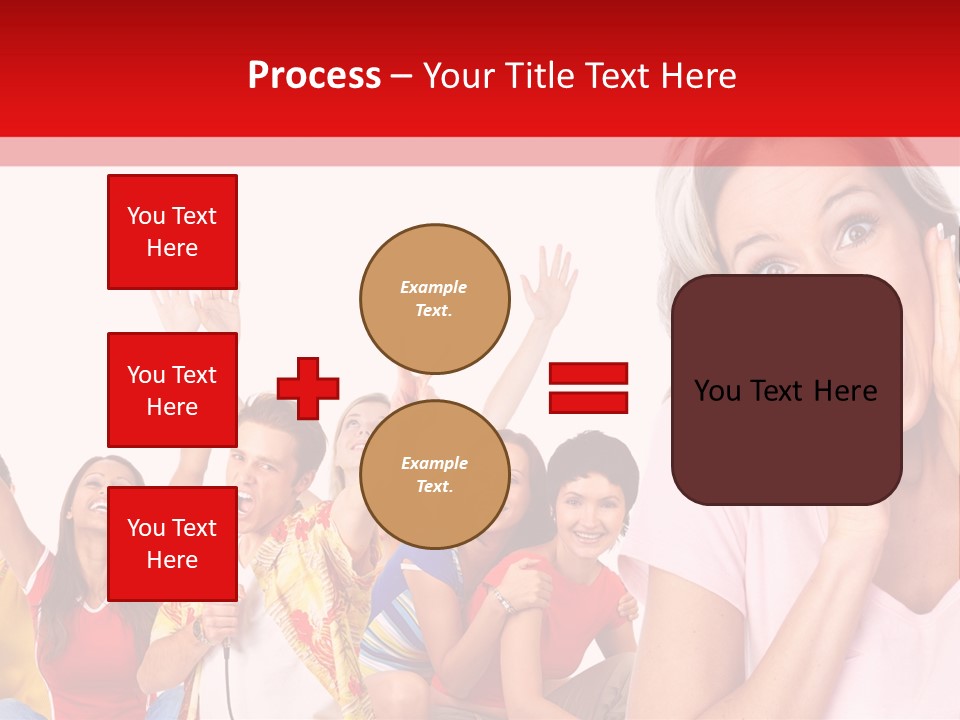 Process – Your Title Text Here

You Text Here

You Text Here

You Text Here

Example Text.

Example Text.

You Text Here